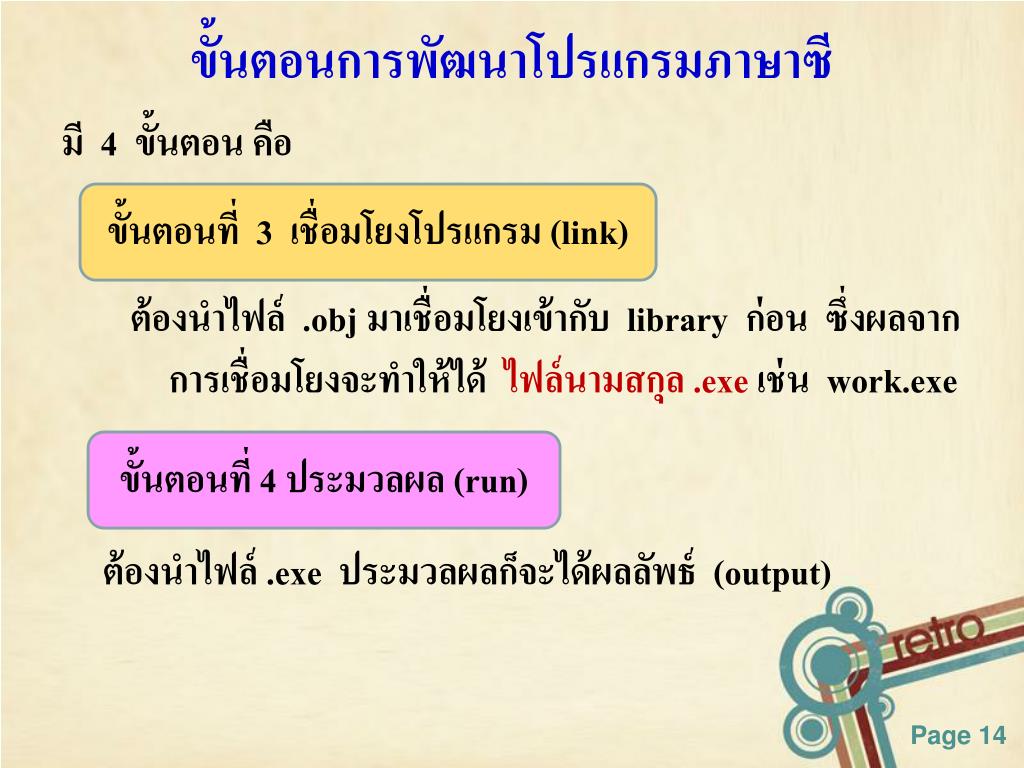 ขั้นตอนการพัฒนาโปรแกรมภาษาซี

มี 4 ขั้นตอน คือ

ขั้นตอนที่ 3 เชื่อมโยงโปรแกรม (link)

ต้องนำไฟล์ .obj มาเชื่อมโยงเข้ากับ library ก่อน ซึ่งผลจากการเชื่อมโยงจะทำให้ได้ ไฟล์นามสกุล .exe เช่น work.exe

ขั้นตอนที่ 4 ประมวลผล (run)

ต้องนำไฟล์ .exe ประมวลผลก็จะได้ผลลัพธ์ (output)

retro

Page 14